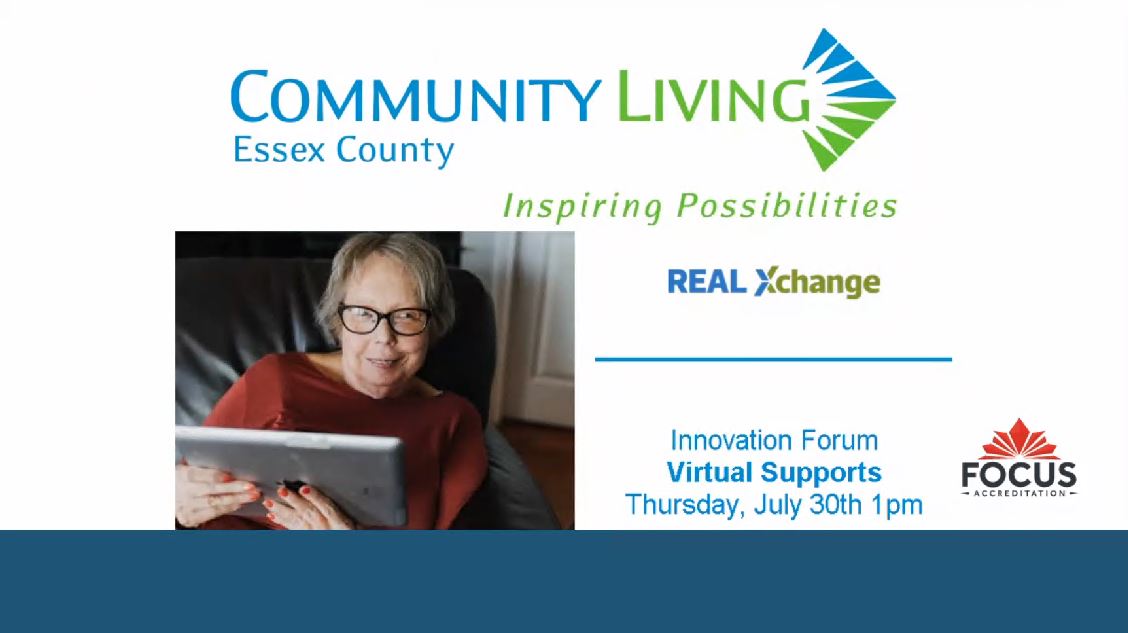 COMMUNITY LIVING
Essex County
Inspiring Possibilities

REAL Xchange

Innovation Forum
Virtual Supports
Thursday, July 30th 1pm

FOCUS
ACCREDITATION